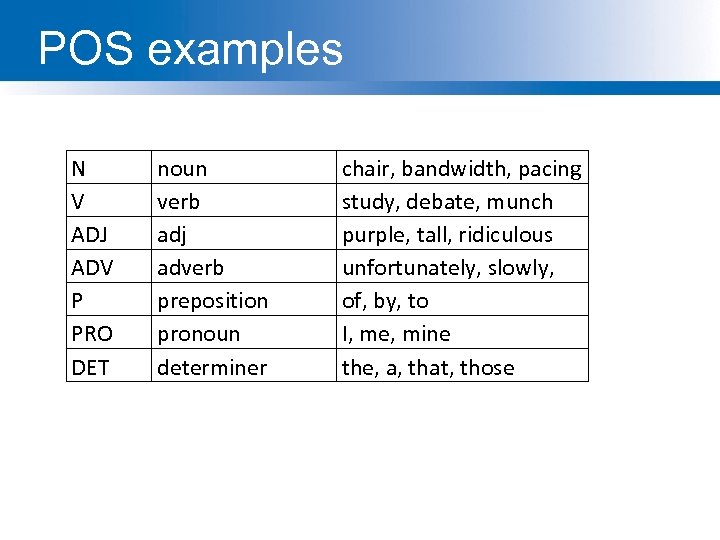 POS examples

| N | noun | chair, bandwidth, pacing |
|---|---|---|
| V | verb | study, debate, munch |
| ADJ | adj | purple, tall, ridiculous |
| ADV | adverb | unfortunately, slowly, |
| P | preposition | of, by, to |
| PRO | pronoun | I, me, mine |
| DET | determiner | the, a, that, those |